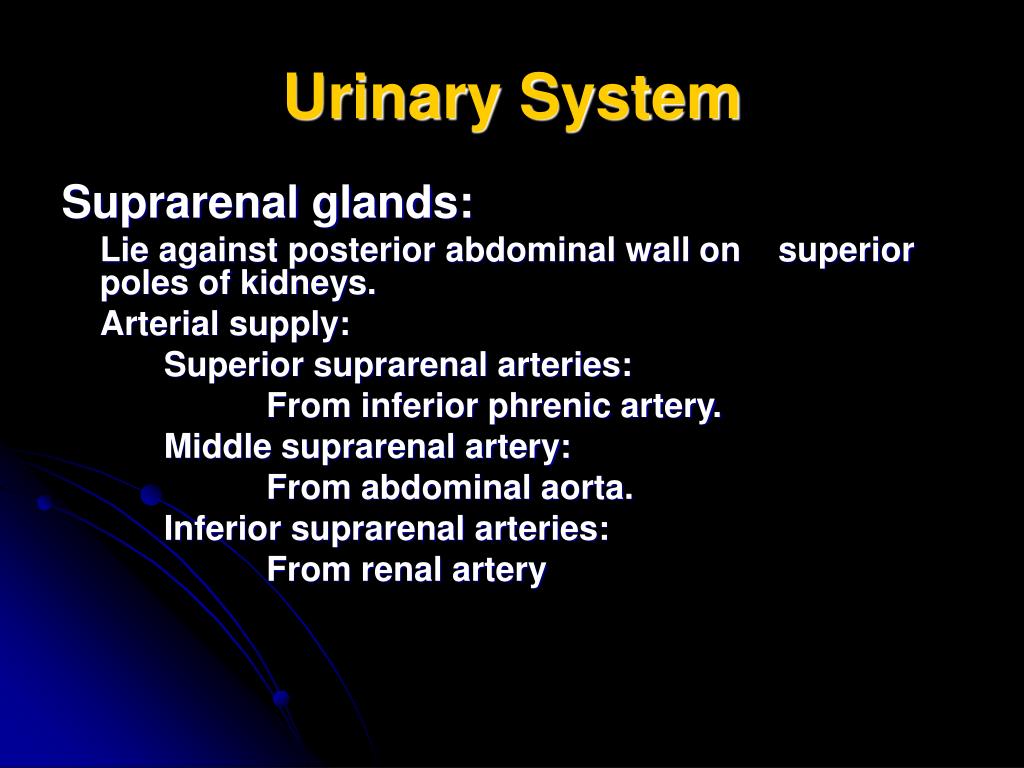 Urinary System

Suprarenal glands:

Lie against posterior abdominal wall on superior poles of kidneys.

Arterial supply:

Superior suprarenal arteries:

From inferior phrenic artery.

Middle suprarenal artery:

From abdominal aorta.

Inferior suprarenal arteries:

From renal artery